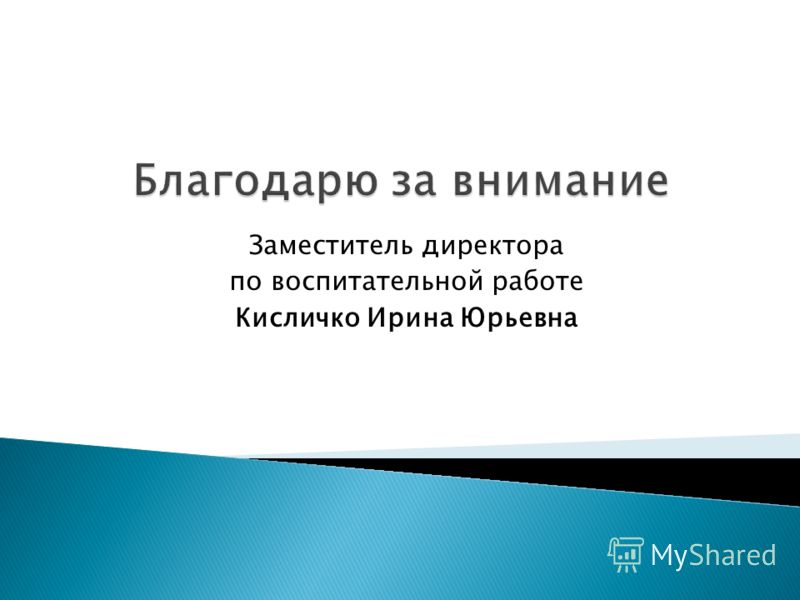 Благодарю за внимание

Заместитель директора по воспитательной работе Кисличко Ирина Юрьевна

MyShared